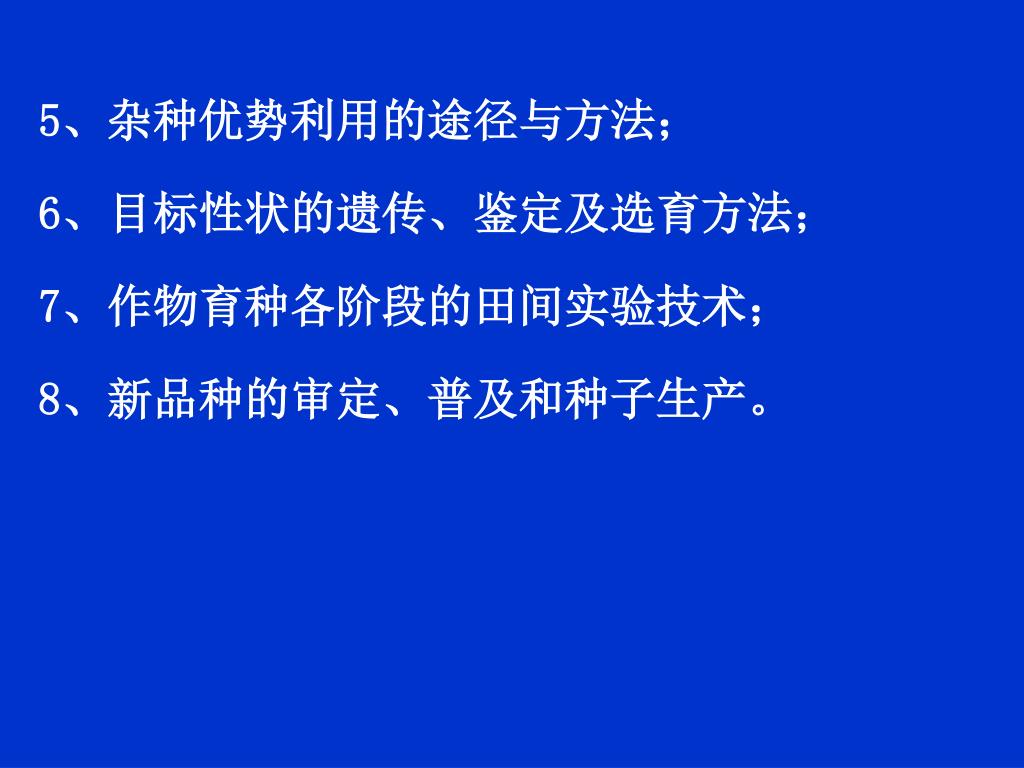 5、杂种优势利用的途径与方法；

6、目标性状的遗传、鉴定及选育方法；

7、作物育种各阶段的田间实验技术；

8、新品种的审定、普及和种子生产。